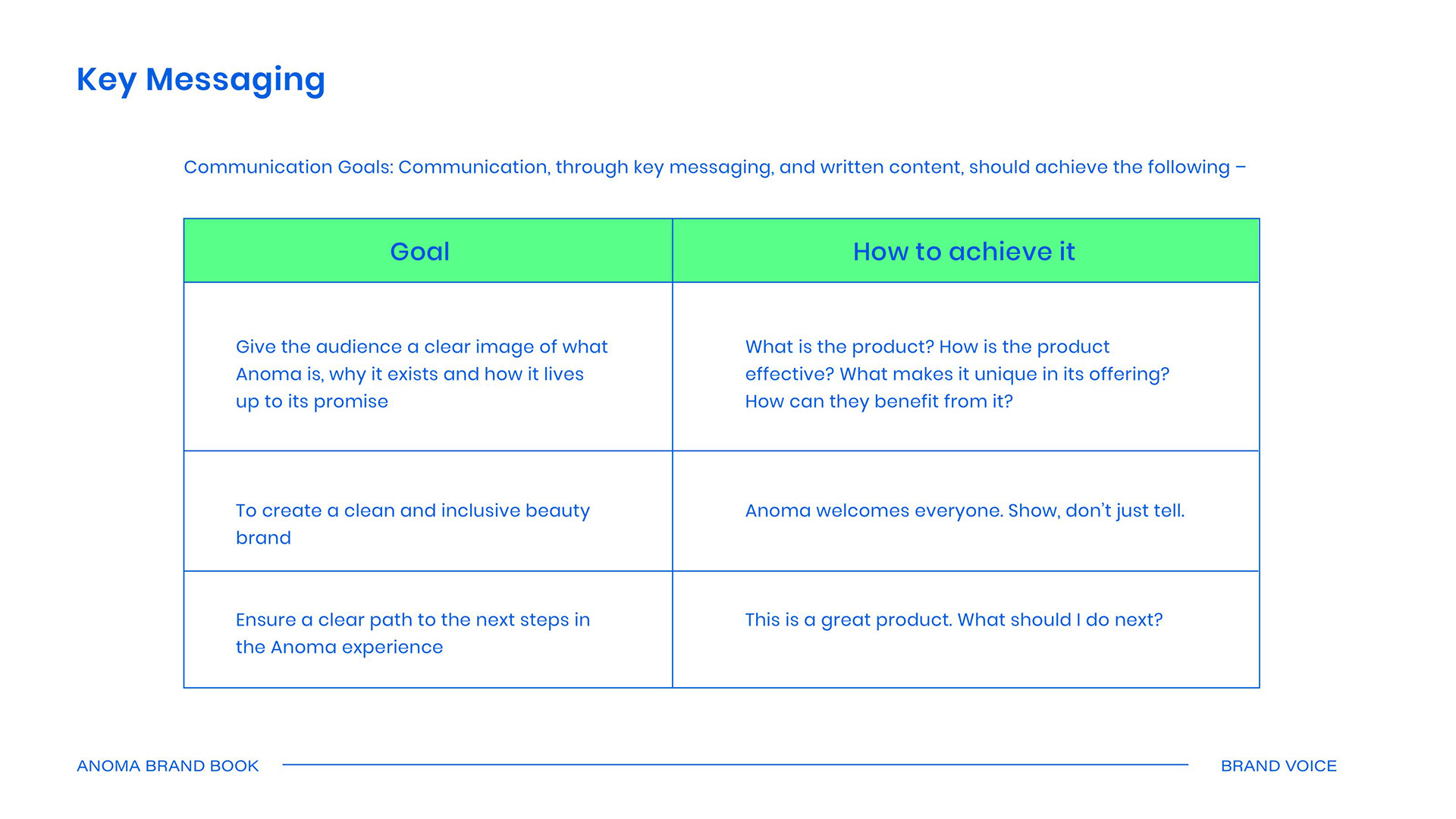 Key Messaging

Communication Goals: Communication, through key messaging, and written content, should achieve the following –

| Goal | How to achieve it |
|---|---|
| Give the audience a clear image of what Anoma is, why it exists and how it lives up to its promise | What is the product? How is the product effective? What makes it unique in its offering? How can they benefit from it? |
| To create a clean and inclusive beauty brand | Anoma welcomes everyone. Show, don't just tell. |
| Ensure a clear path to the next steps in the Anoma experience | This is a great product. What should I do next? |

ANOMA BRAND BOOK

BRAND VOICE